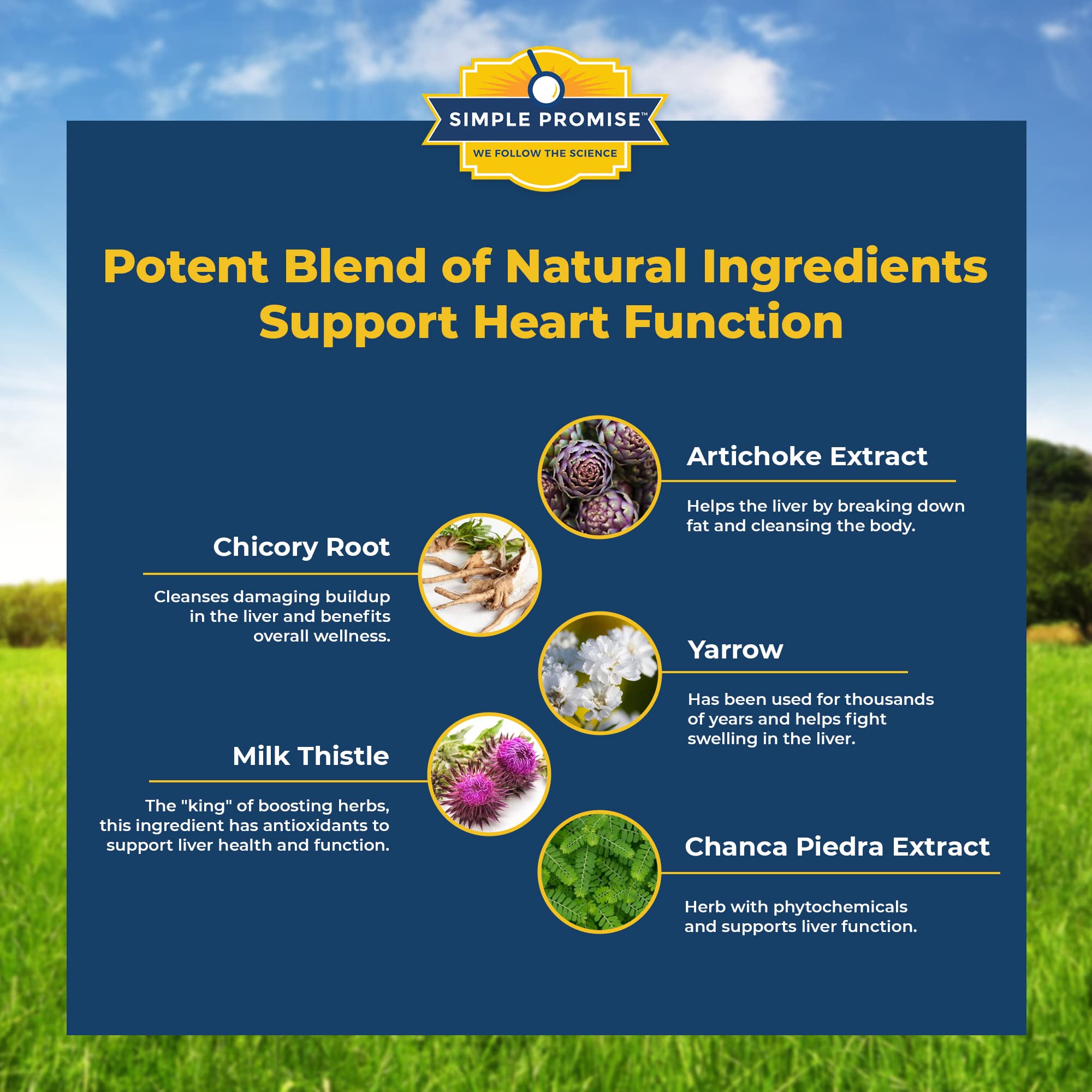 SIMPLE PROMISE™
WE FOLLOW THE SCIENCE

Potent Blend of Natural Ingredients Support Heart Function

Artichoke Extract

Helps the liver by breaking down fat and cleansing the body.

Chicory Root

Cleanses damaging buildup in the liver and benefits overall wellness.

Yarrow

Has been used for thousands of years and helps fight swelling in the liver.

Milk Thistle

The "king" of boosting herbs, this ingredient has antioxidants to support liver health and function.

Chanca Piedra Extract

Herb with phytochemicals and supports liver function.